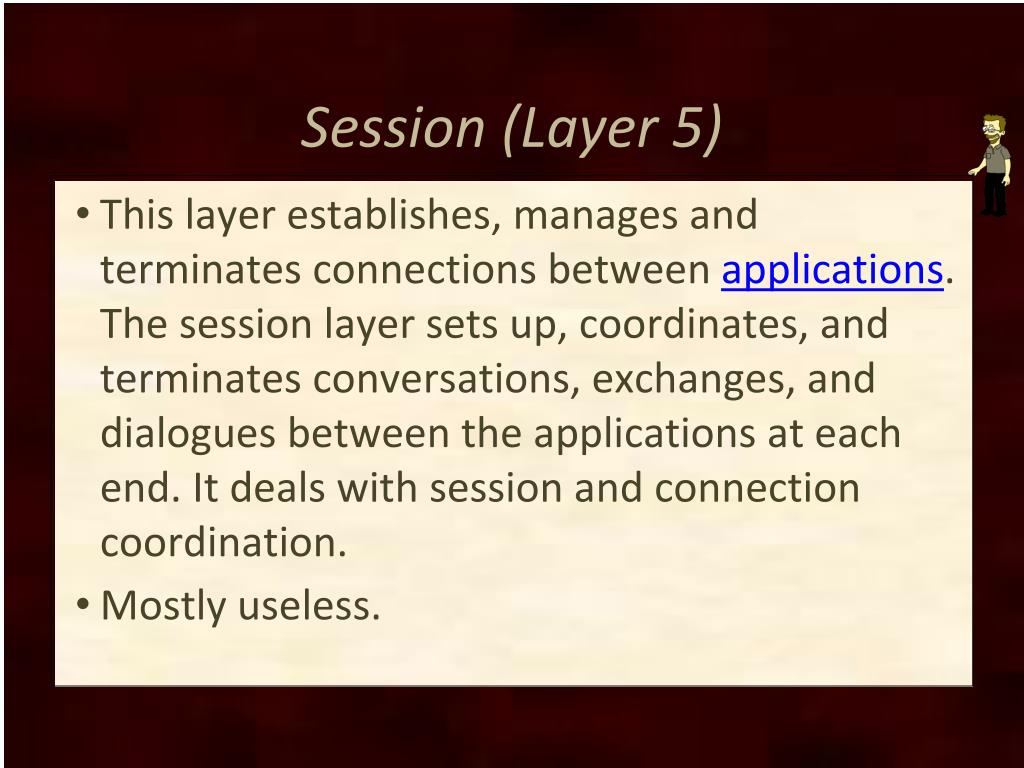 Session (Layer 5)

• This layer establishes, manages and terminates connections between applications. The session layer sets up, coordinates, and terminates conversations, exchanges, and dialogues between the applications at each end. It deals with session and connection coordination.

• Mostly useless.